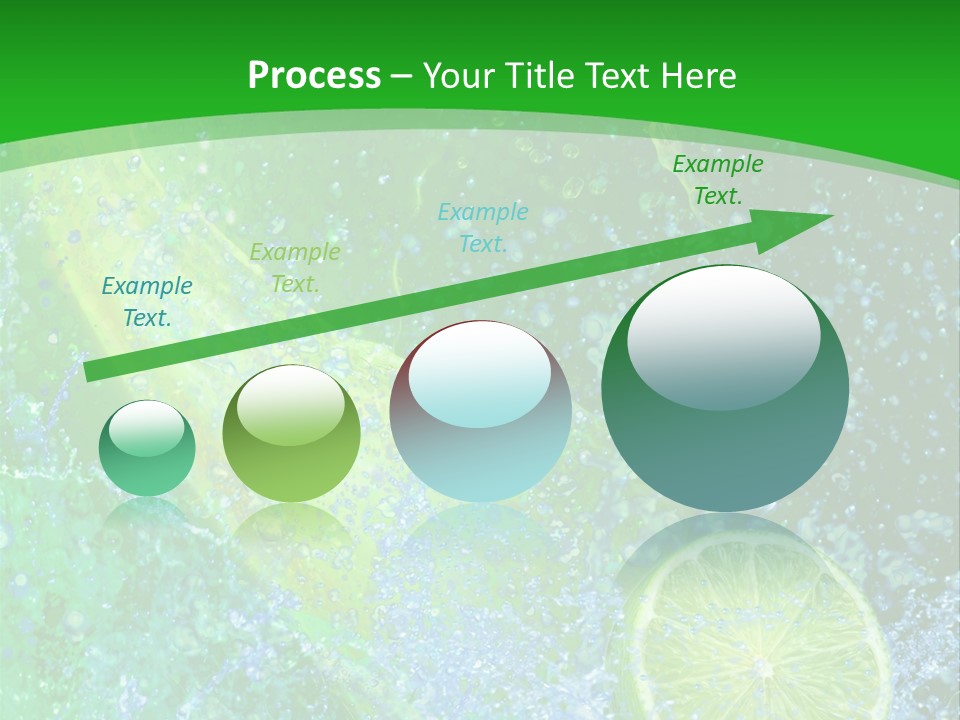 Process – Your Title Text Here

Example Text.

Example Text.

Example Text.

Example Text.